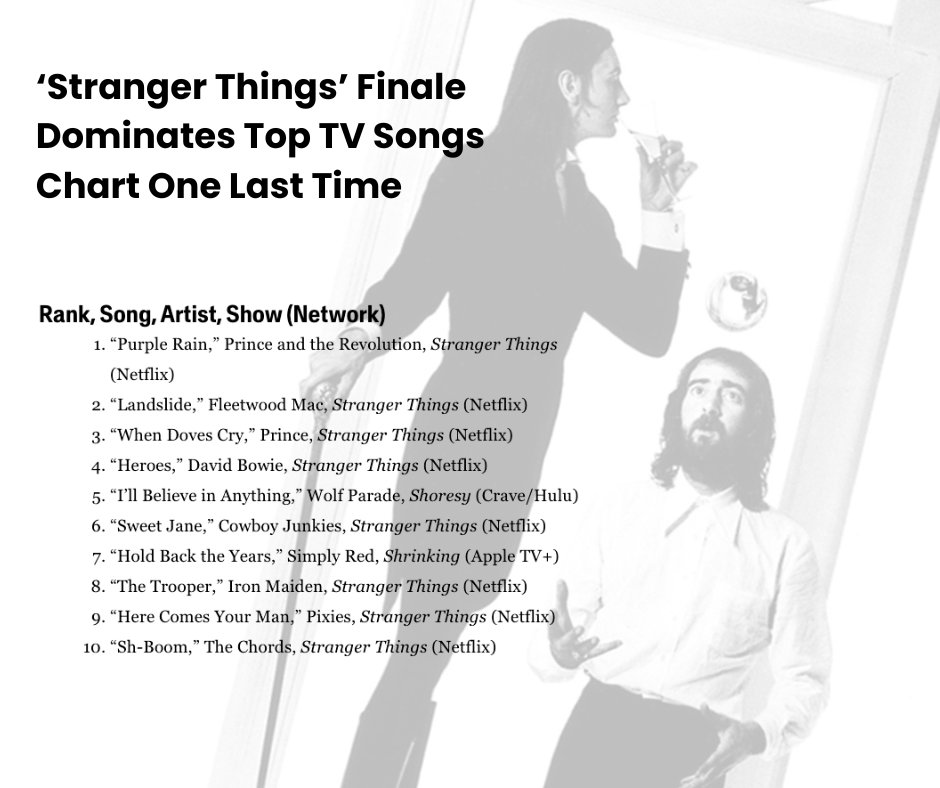 ‘Stranger Things’ Finale Dominates Top TV Songs Chart One Last Time

Rank, Song, Artist, Show (Network)

1. “Purple Rain,” Prince and the Revolution, Stranger Things (Netflix)
2. “Landslide,” Fleetwood Mac, Stranger Things (Netflix)
3. “When Doves Cry,” Prince, Stranger Things (Netflix)
4. “Heroes,” David Bowie, Stranger Things (Netflix)
5. “I’ll Believe in Anything,” Wolf Parade, Shoresy (Crave/Hulu)
6. “Sweet Jane,” Cowboy Junkies, Stranger Things (Netflix)
7. “Hold Back the Years,” Simply Red, Shrinking (Apple TV+)
8. “The Trooper,” Iron Maiden, Stranger Things (Netflix)
9. “Here Comes Your Man,” Pixies, Stranger Things (Netflix)
10. “Sh-Boom,” The Chords, Stranger Things (Netflix)